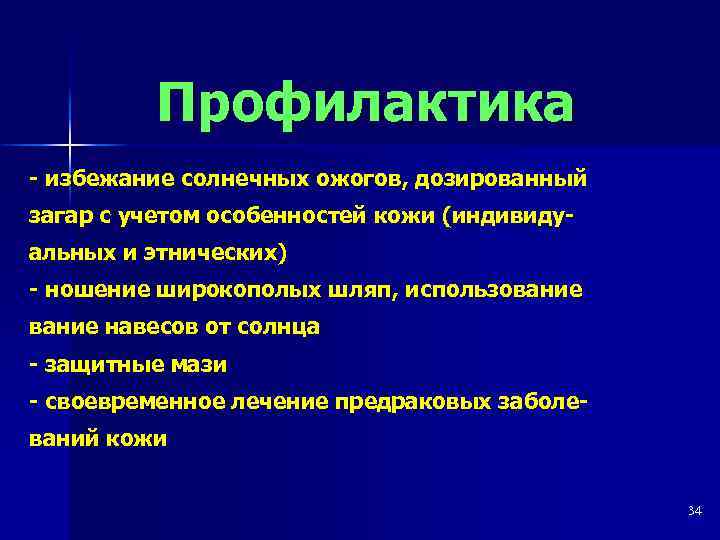 Профилактика

- избежание солнечных ожогов, дозированный загар с учетом особенностей кожи (индивидуальных и этнических)
- ношение широкополых шляп, использование вание навесов от солнца
- защитные мази
- своевременное лечение предраковых заболеваний кожи

34